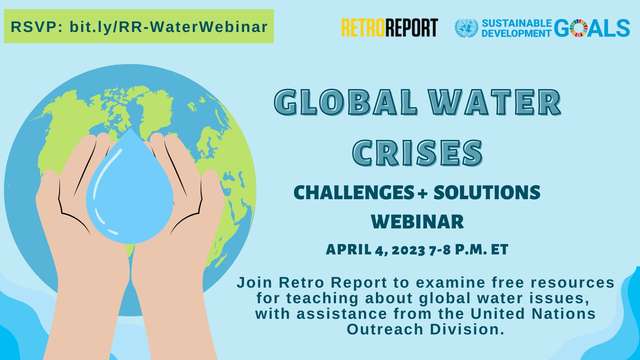 RSVP: bit.ly/RR-WaterWebinar

RETROREPORT

SUSTAINABLE DEVELOPMENT GOALS

GLOBAL WATER CRISES

CHALLENGES + SOLUTIONS WEBINAR

APRIL 4, 2023 7-8 P.M. ET

Join Retro Report to examine free resources for teaching about global water issues, with assistance from the United Nations Outreach Division.